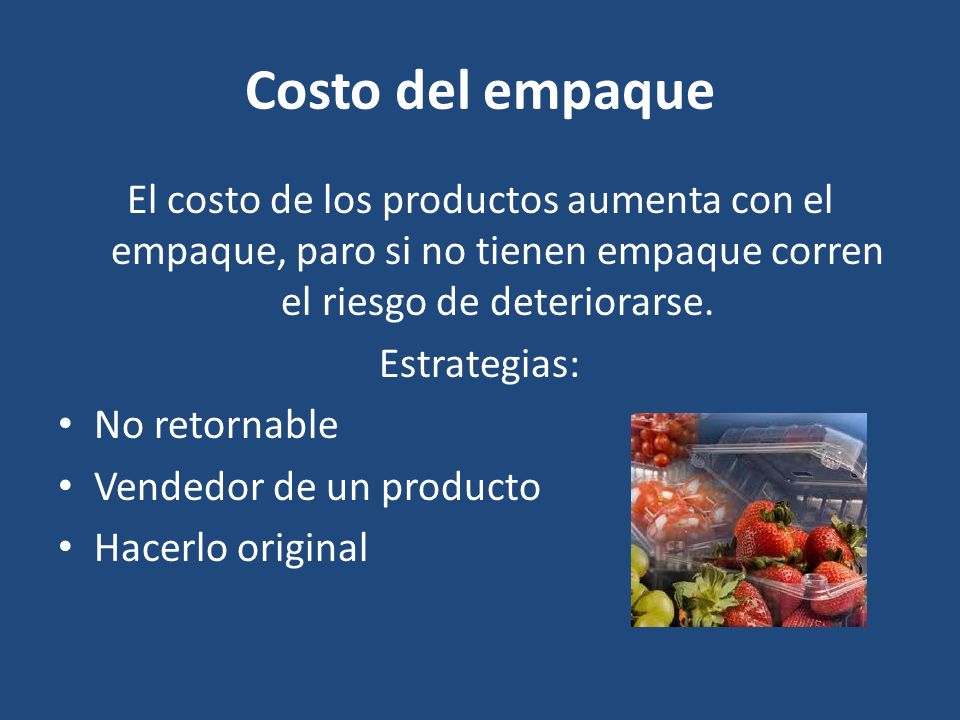 Costo del empaque

El costo de los productos aumenta con el empaque, paro si no tienen empaque corren el riesgo de deteriorarse.

Estrategias:

• No retornable
• Vendedor de un producto
• Hacerlo original